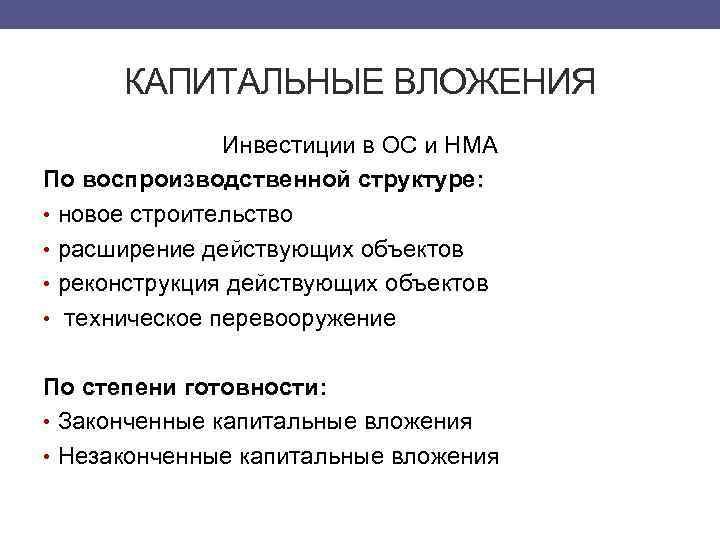 КАПИТАЛЬНЫЕ ВЛОЖЕНИЯ

Инвестиции в ОС и НМА

По воспроизводственной структуре:

• новое строительство
• расширение действующих объектов
• реконструкция действующих объектов
• техническое перевооружение

По степени готовности:

• Законченные капитальные вложения
• Незаконченные капитальные вложения